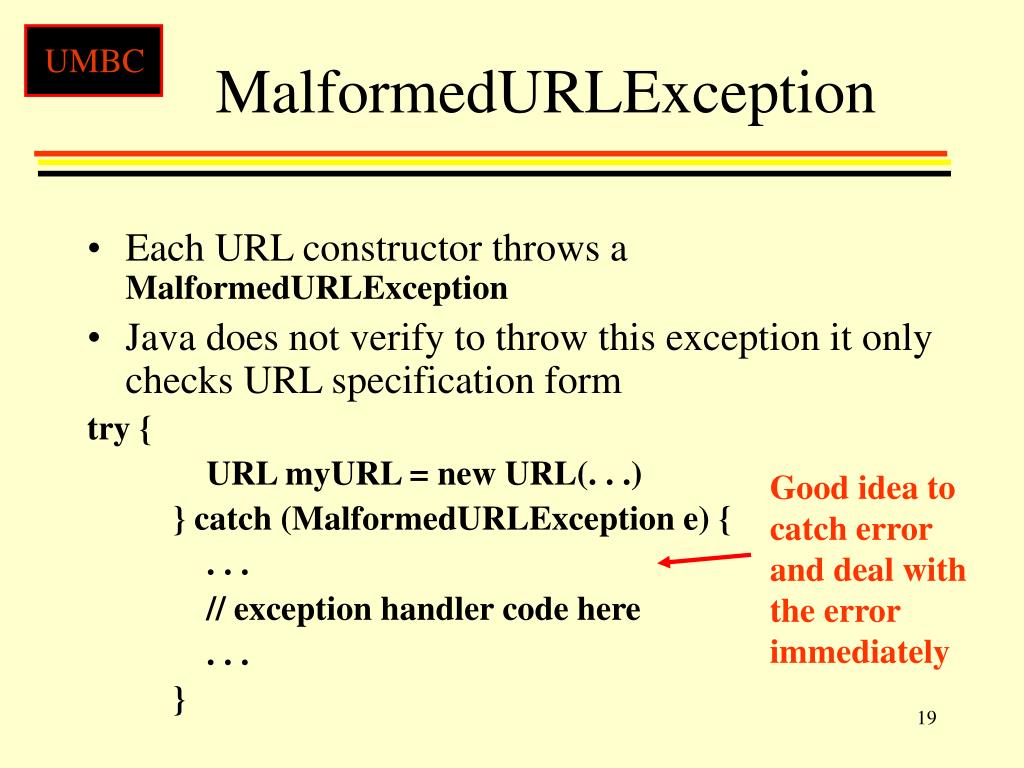 UMBC

MalformedURLException

• Each URL constructor throws a MalformedURLException
• Java does not verify to throw this exception it only checks URL specification form

try {
URL myURL = new URL(. . .)
} catch (MalformedURLException e) {
. . .
// exception handler code here
. . .
}

Good idea to catch error and deal with the error immediately

19